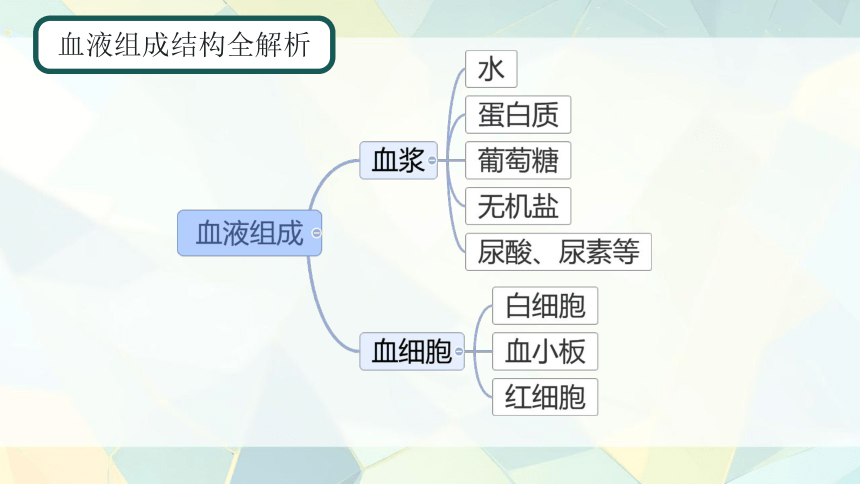 血液组成结构全解析

血液组成

血浆

水

蛋白质

葡萄糖

无机盐

尿酸、尿素等

血细胞

白细胞

血小板

红细胞